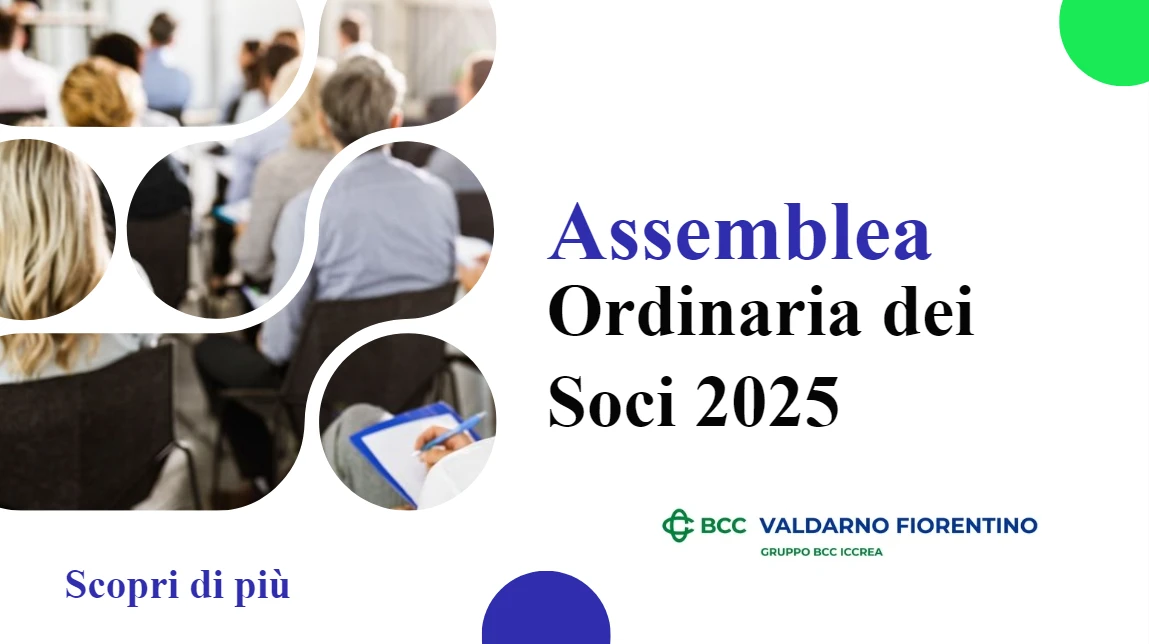 Assemblea
Ordinaria dei Soci 2025

BCC VALDARNO FIORENTINO
GRUPPO BCC ICCREA

Scopri di più